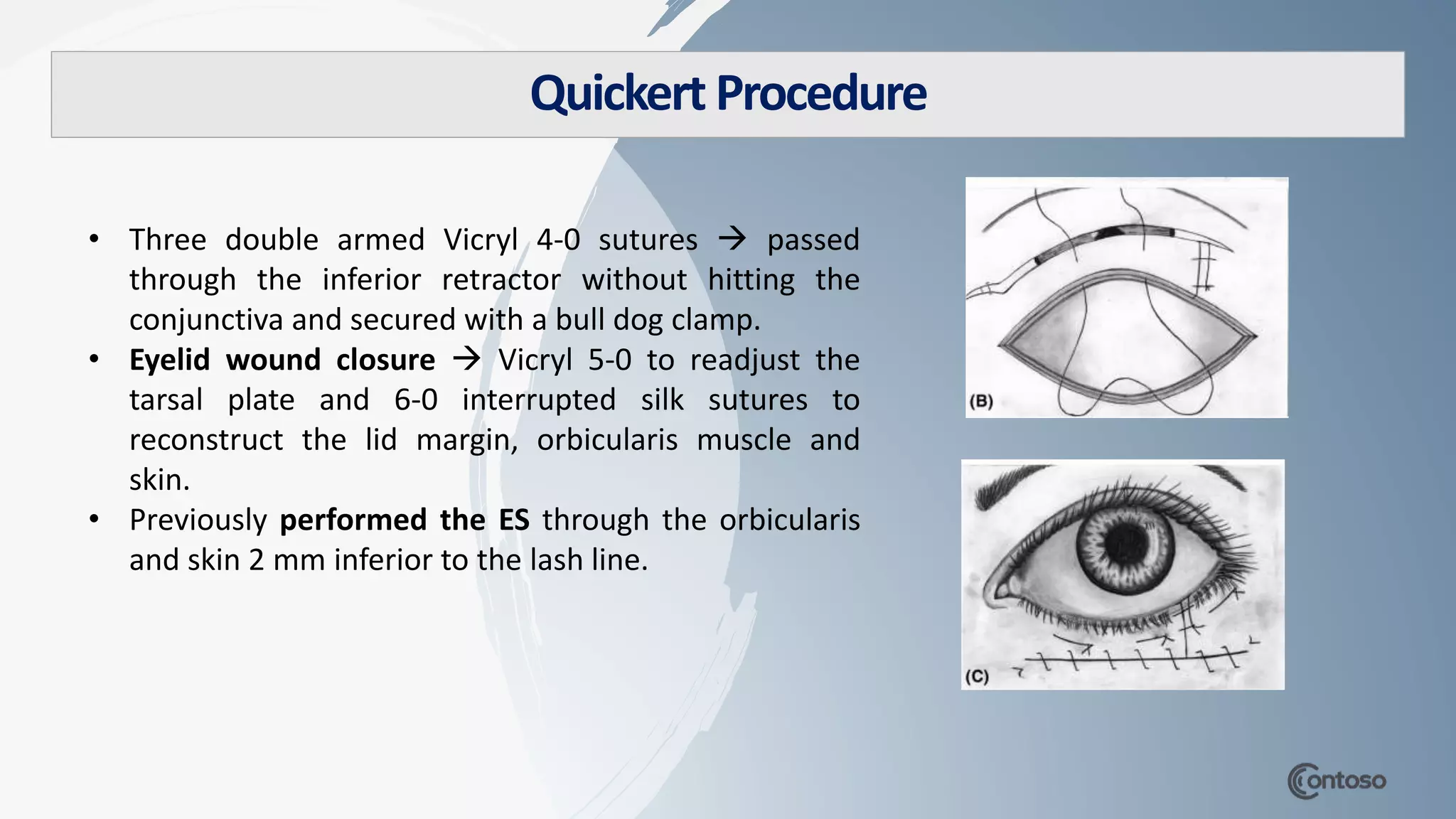 Quickert Procedure

• Three double armed Vicryl 4-0 sutures → passed through the inferior retractor without hitting the conjunctiva and secured with a bull dog clamp.
• Eyelid wound closure → Vicryl 5-0 to readjust the tarsal plate and 6-0 interrupted silk sutures to reconstruct the lid margin, orbicularis muscle and skin.
• Previously performed the ES through the orbicularis and skin 2 mm inferior to the lash line.

(B)

(C)

Contoso